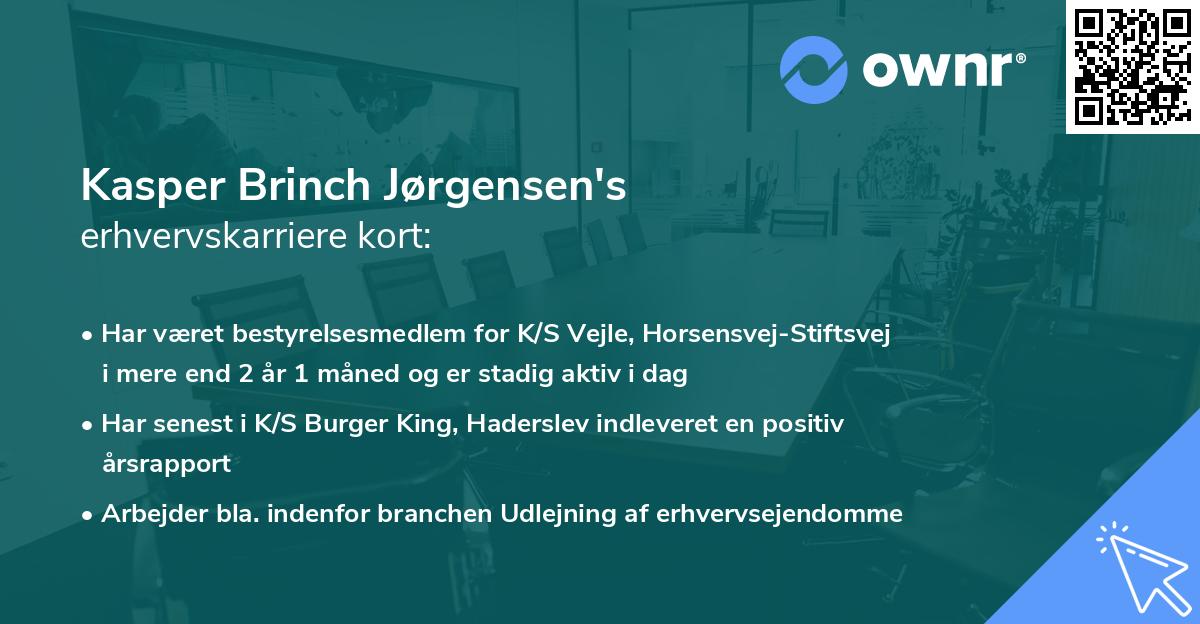 ownr®

Kasper Brinch Jørgensen's
erhvervskarriere kort:

• Har været bestyrelsesmedlem for K/S Vejle, Horsensvej-Stiftsvej i mere end 2 år 1 måned og er stadig aktiv i dag

• Har senest i K/S Burger King, Haderslev indleveret en positiv årsrapport

• Arbejder bla. indenfor branchen Udlejning af erhvervsejendomme